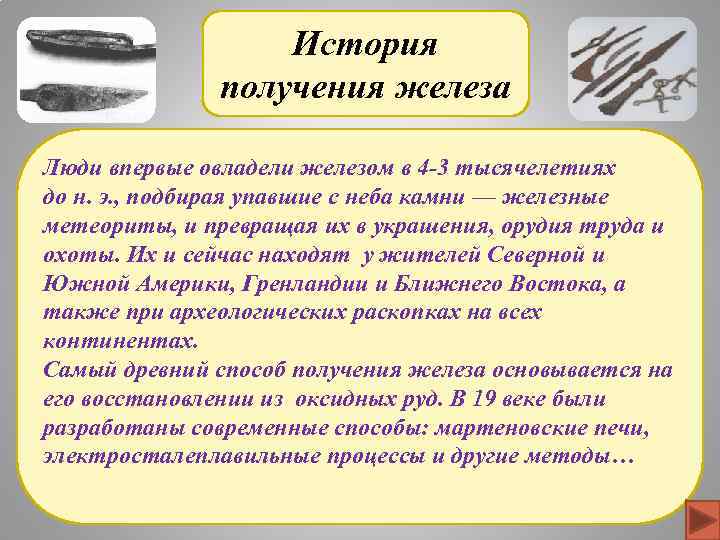 История получения железа

Люди впервые овладели железом в 4-3 тысячелетиях до н. э., подбирая упавшие с неба камни — железные метеориты, и превращая их в украшения, орудия труда и охоты. Их и сейчас находят у жителей Северной и Южной Америки, Гренландии и Ближнего Востока, а также при археологических раскопках на всех континентах.
Самый древний способ получения железа основывается на его восстановлении из оксидных руд. В 19 веке были разработаны современные способы: мартеновские печи, электросталеплавильные процессы и другие методы…